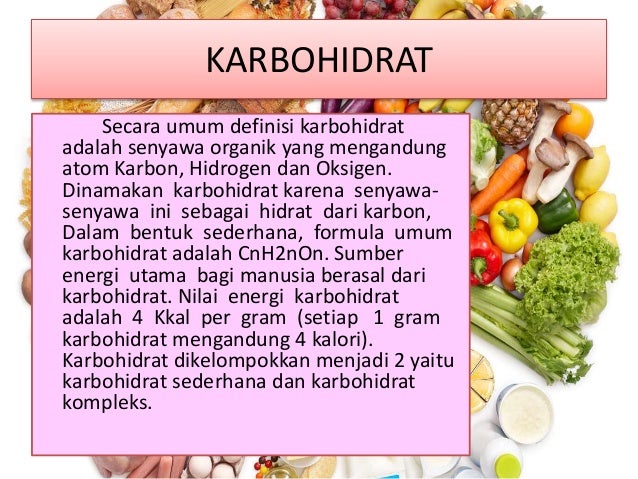 KARBOHIDRAT

Secara umum definisi karbohidrat adalah senyawa organik yang mengandung atom Karbon, Hidrogen dan Oksigen. Dinamakan karbohidrat karena senyawa-senyawa ini sebagai hidrat dari karbon, Dalam bentuk sederhana, formula umum karbohidrat adalah CnH2nOn. Sumber energi utama bagi manusia berasal dari karbohidrat. Nilai energi karbohidrat adalah 4 Kkal per gram (setiap 1 gram karbohidrat mengandung 4 kalori). Karbohidrat dikelompokkan menjadi 2 yaitu karbohidrat sederhana dan karbohidrat kompleks.